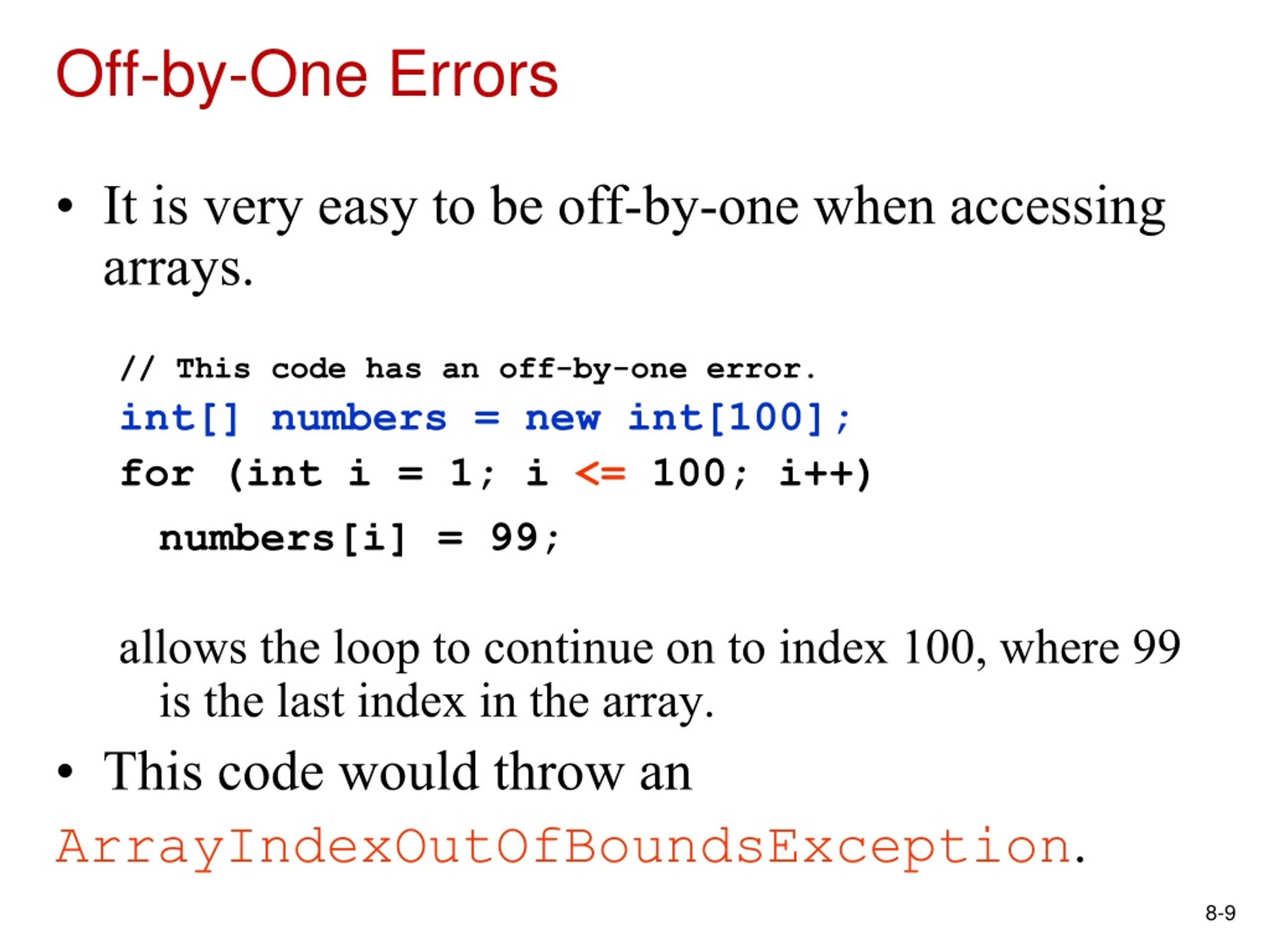 Off-by-One Errors

• It is very easy to be off-by-one when accessing arrays.

// This code has an off-by-one error.
int[] numbers = new int[100];
for (int i = 1; i <= 100; i++)
  numbers[i] = 99;

allows the loop to continue on to index 100, where 99 is the last index in the array.

• This code would throw an ArrayIndexOutOfBoundsException.

8-9